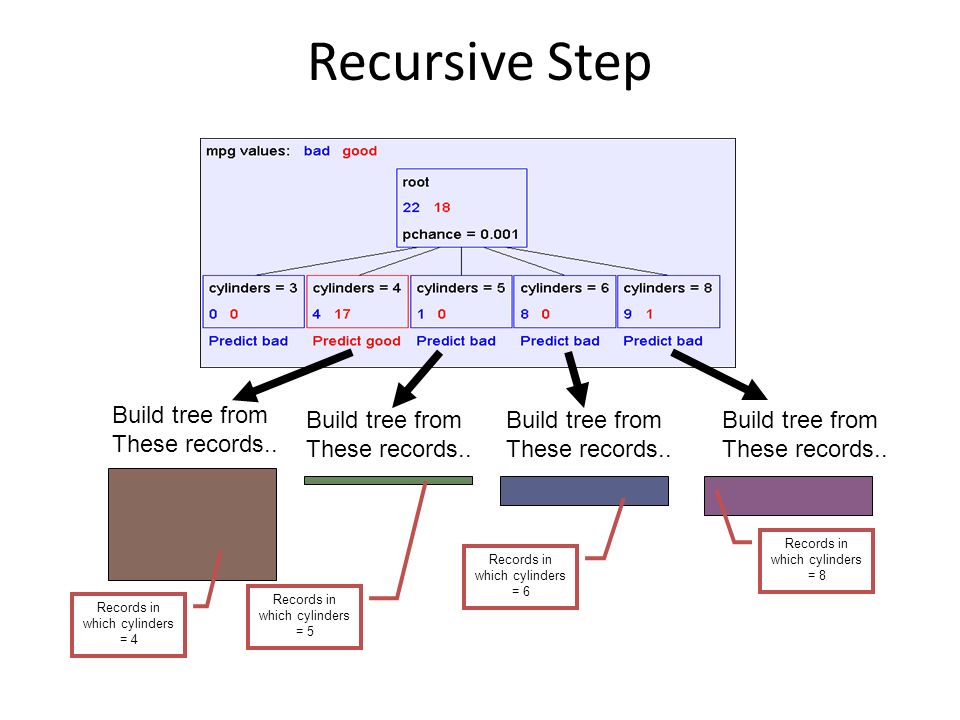 Recursive Step

mpg values: bad good

root
22 18
pchance = 0.001

cylinders = 3
0 0
Predict bad

cylinders = 4
4 17
Predict good

cylinders = 5
1 0
Predict bad

cylinders = 6
8 0
Predict bad

cylinders = 8
9 1
Predict bad

Build tree from These records..

Build tree from These records..

Build tree from These records..

Build tree from These records..

Records in which cylinders = 4

Records in which cylinders = 5

Records in which cylinders = 6

Records in which cylinders = 8